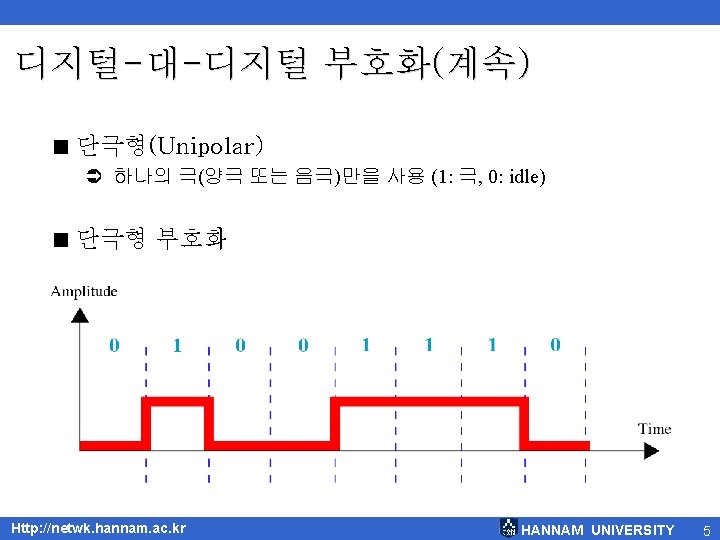 디지털-대-디지털 부호화(계속)

■ 단극형(Unipolar)

➲ 하나의 극(양극 또는 음극)만을 사용 (1: 극, 0: idle)

■ 단극형 부호화

Amplitude

0 1 0 0 1 1 1 0

Time

Http://netwk.hannam.ac.kr

HANNAM UNIVERSITY

5